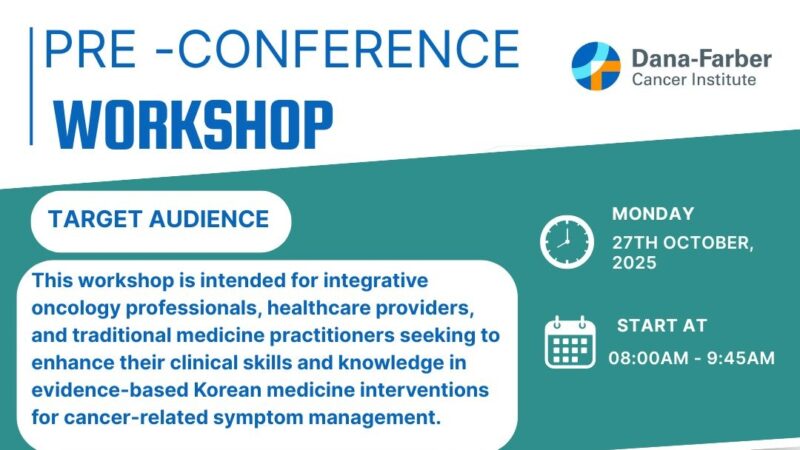 PRE -CONFERENCE
WORKSHOP

Dana-Farber
Cancer Institute

TARGET AUDIENCE

This workshop is intended for integrative oncology professionals, healthcare providers, and traditional medicine practitioners seeking to enhance their clinical skills and knowledge in evidence-based Korean medicine interventions for cancer-related symptom management.

MONDAY
27TH OCTOBER, 2025

START AT
08:00AM - 9:45AM